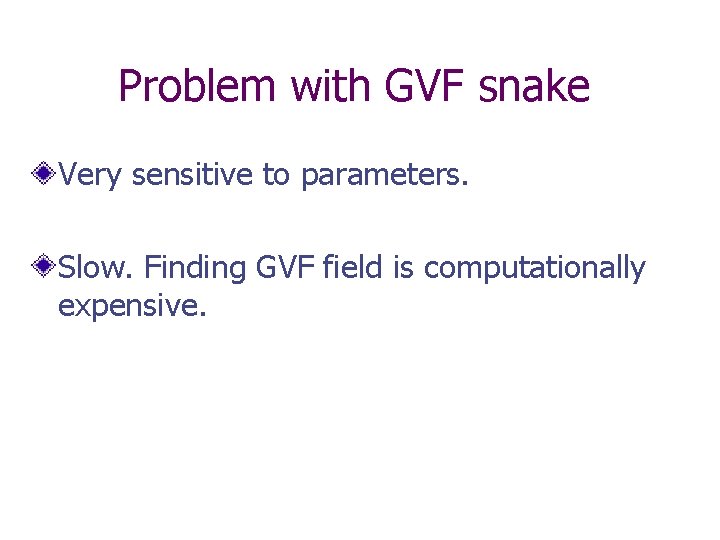 Problem with GVF snake

Very sensitive to parameters.

Slow. Finding GVF field is computationally expensive.